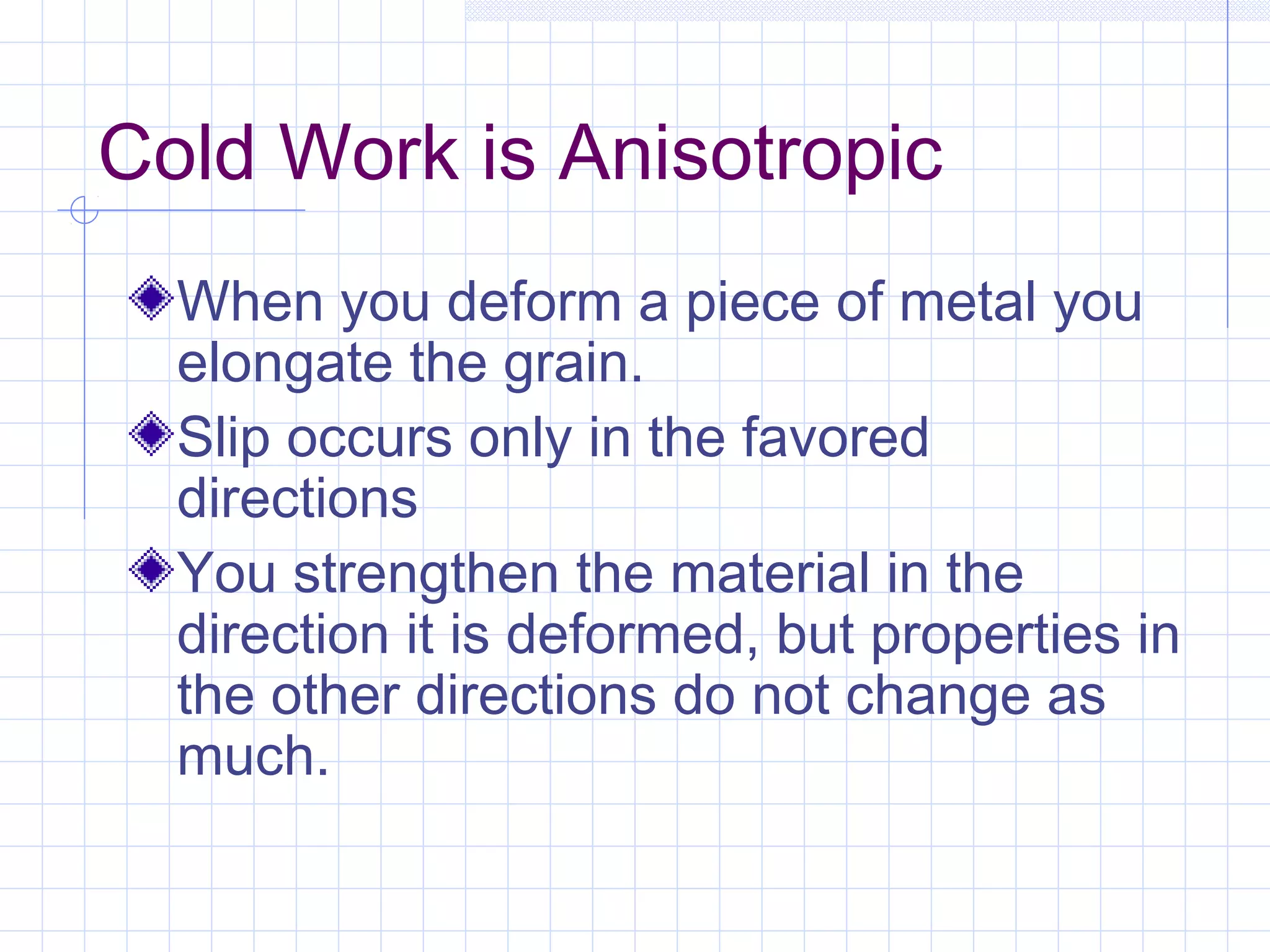 Cold Work is Anisotropic

When you deform a piece of metal you elongate the grain.

Slip occurs only in the favored directions

You strengthen the material in the direction it is deformed, but properties in the other directions do not change as much.